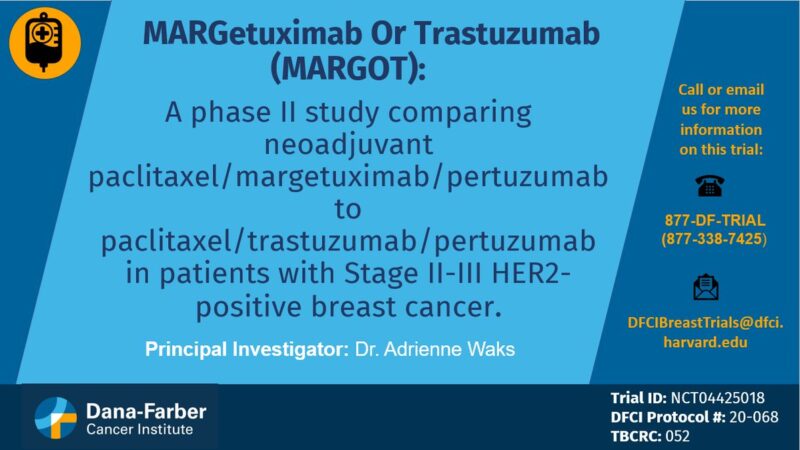 MARGetuximab Or Trastuzumab (MARGOT):

A phase II study comparing neoadjuvant paclitaxel/margetuximab/pertuzumab to paclitaxel/trastuzumab/pertuzumab in patients with Stage II-III HER2-positive breast cancer.

Principal Investigator: Dr. Adrienne Waks

Call or email us for more information on this trial:

877-DF-TRIAL (877-338-7425)

DFCIBreastTrials@dfci.harvard.edu

Dana-Farber Cancer Institute

Trial ID: NCT04425018
DFCI Protocol #: 20-068
TBCRC: 052